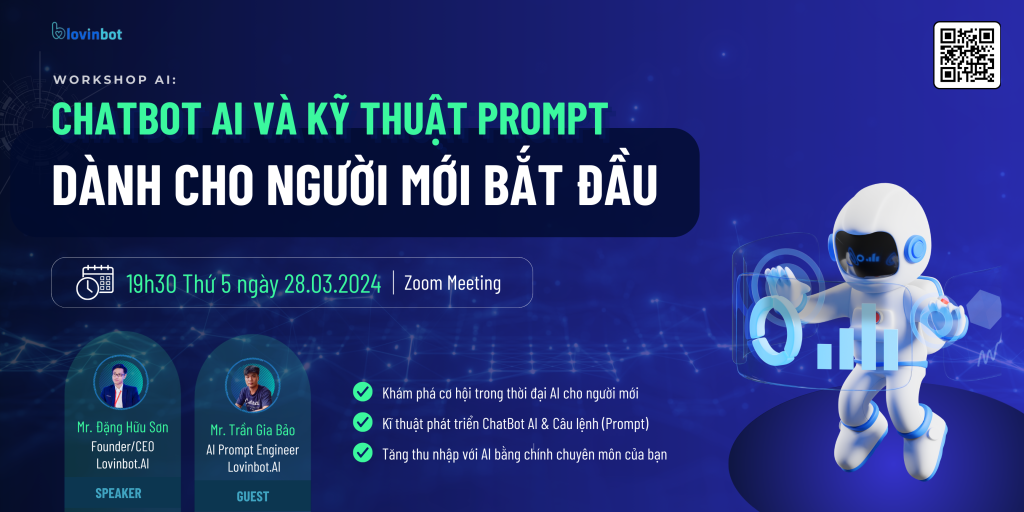 lovinbot

WORKSHOP AI:

CHATBOT AI VÀ KỸ THUẬT PROMPT

DÀNH CHO NGƯỜI MỚI BẮT ĐẦU

19h30 Thứ 5 ngày 28.03.2024 | Zoom Meeting

Mr. Đặng Hữu Sơn
Founder/CEO
Lovinbot.AI
SPEAKER

Mr. Trần Gia Bảo
AI Prompt Engineer
Lovinbot.AI
GUEST

Khám phá cơ hội trong thời đại AI cho người mới

Kĩ thuật phát triển ChatBot AI & Câu lệnh (Prompt)

Tăng thu nhập với AI bằng chính chuyên môn của bạn